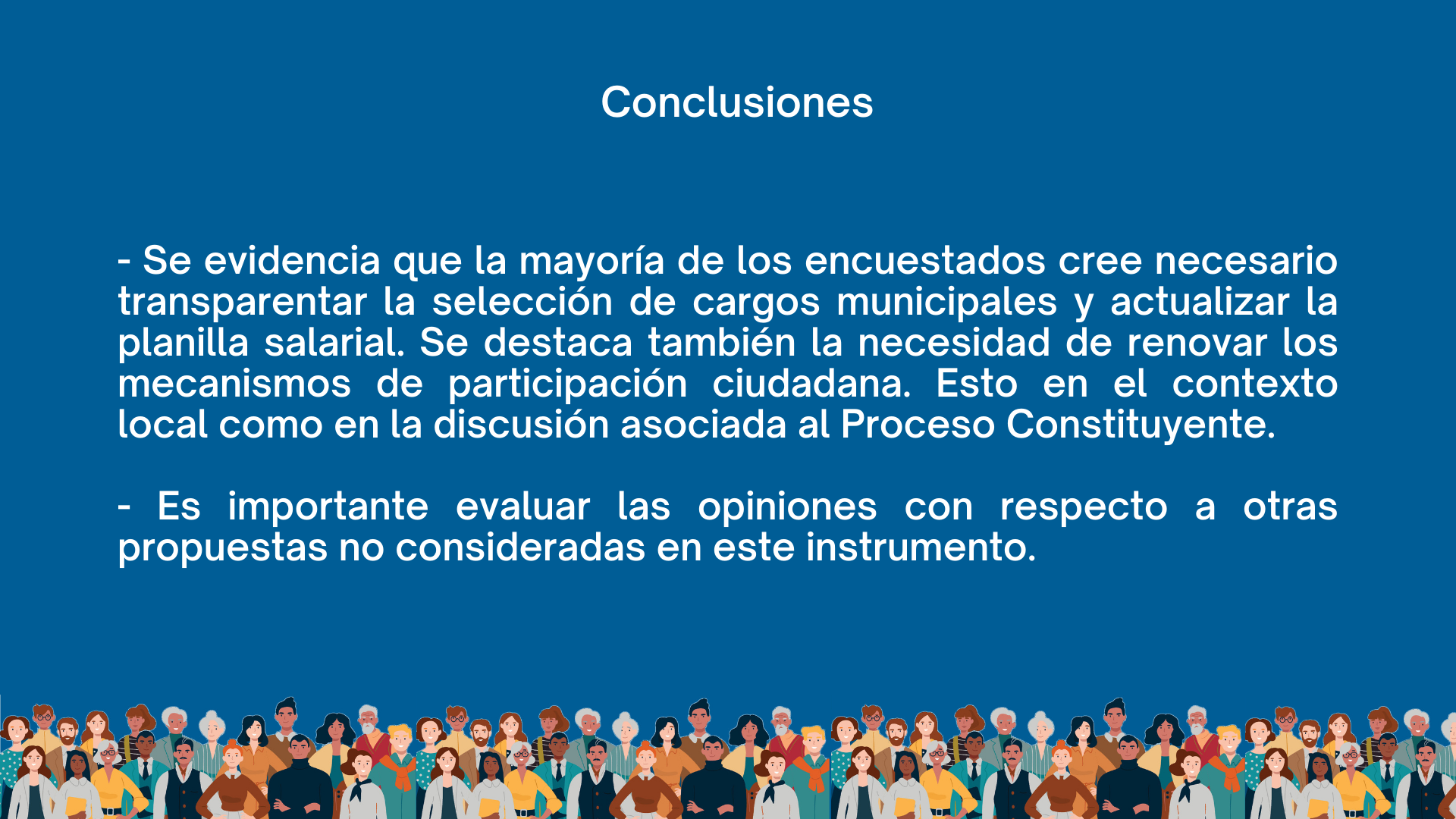 Conclusiones

- Se evidencia que la mayoría de los encuestados cree necesario transparentar la selección de cargos municipales y actualizar la planilla salarial. Se destaca también la necesidad de renovar los mecanismos de participación ciudadana. Esto en el contexto local como en la discusión asociada al Proceso Constituyente.

- Es importante evaluar las opiniones con respecto a otras propuestas no consideradas en este instrumento.